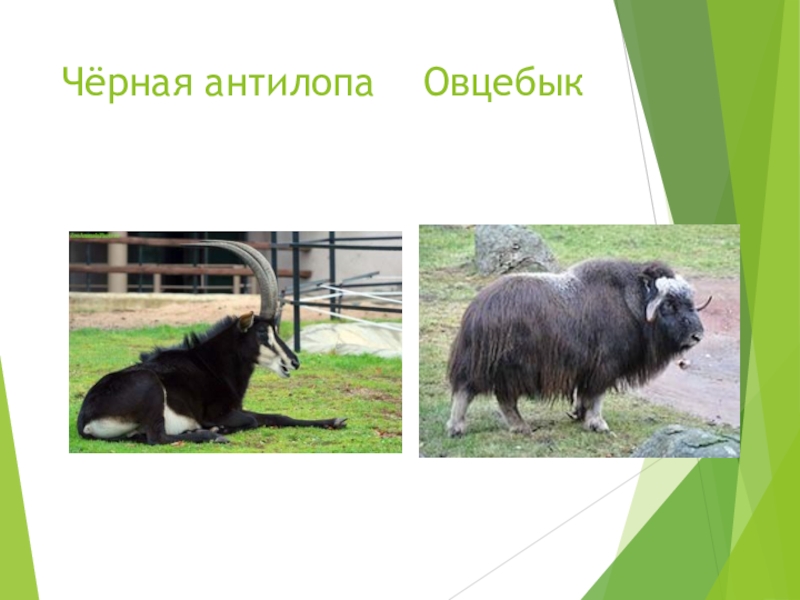 Чёрная антилопа Овцебык